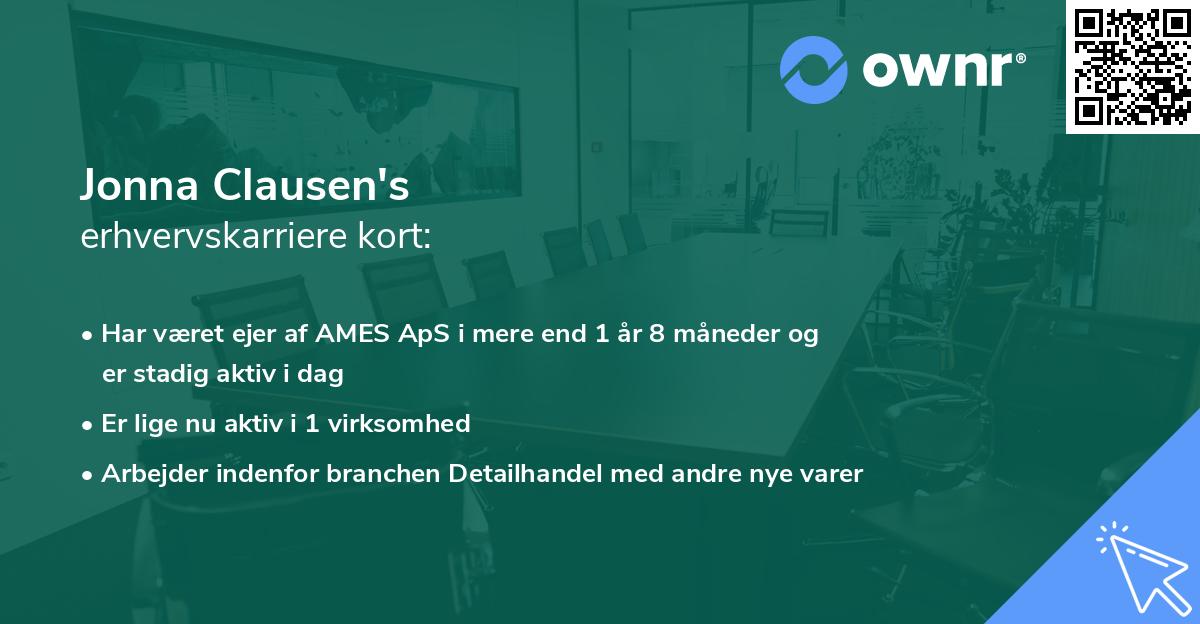 ownr®

Jonna Clausen's
erhvervskarriere kort:

• Har været ejer af AMES ApS i mere end 1 år 8 måneder og er stadig aktiv i dag

• Er lige nu aktiv i 1 virksomhed

• Arbejder indenfor branchen Detailhandel med andre nye varer